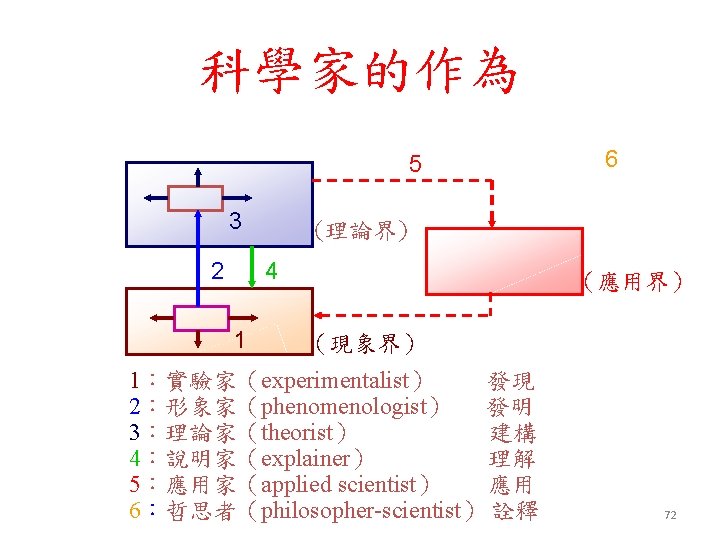 科學家的作為

5

6

3

（理論界）

2

4

（應用界）

1

（現象界）

1：實驗家（experimentalist） 發現
2：形象家（phenomenologist） 發明
3：理論家（theorist） 建構
4：說明家（explainer） 理解
5：應用家（applied scientist） 應用
6：哲思者（philosopher-scientist） 詮釋

72